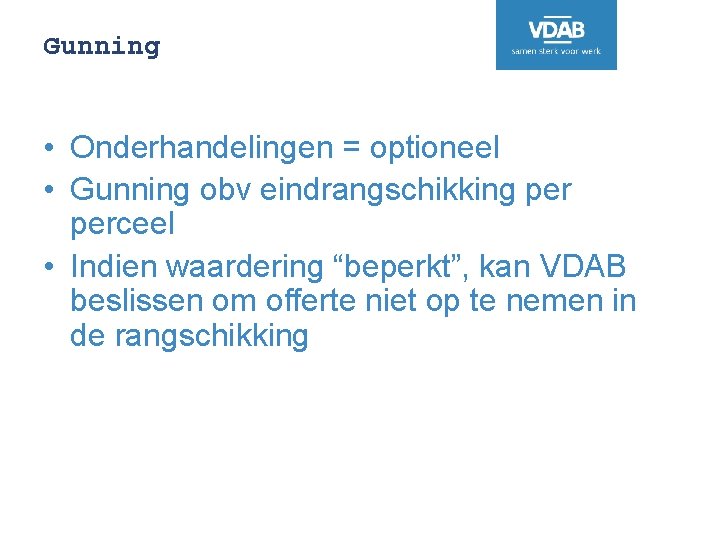 Gunning

VDAB
samen sterk voor werk

• Onderhandelingen = optioneel
• Gunning obv eindrangschikking per perceel
• Indien waardering “beperkt”, kan VDAB beslissen om offerte niet op te nemen in de rangschikking